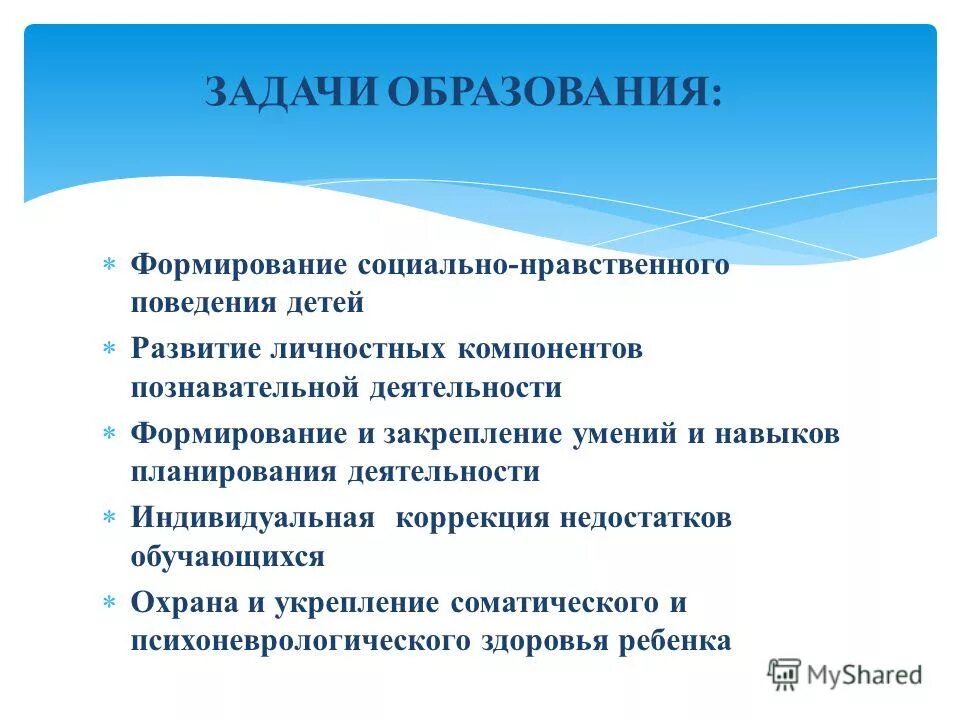 ЗАДАЧИ ОБРАЗОВАНИЯ:

* Формирование социально-нравственного поведения детей
* Развитие личностных компонентов познавательной деятельности
* Формирование и закрепление умений и навыков планирования деятельности
* Индивидуальная коррекция недостатков обучающихся
* Охрана и укрепление соматического и психоневрологического здоровья ребенка

MyShared